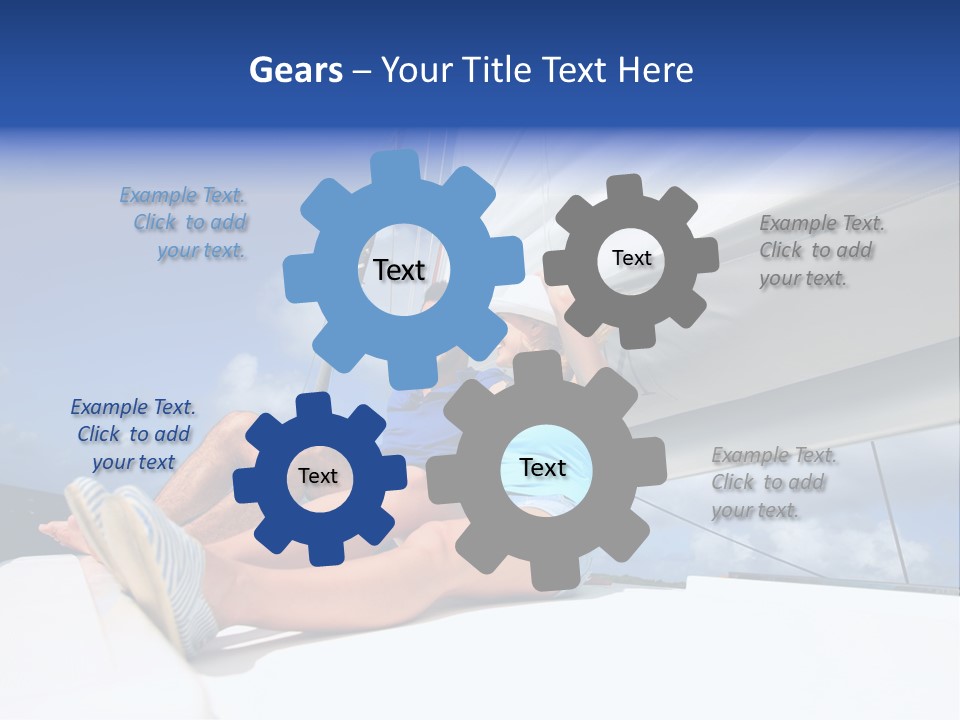 Gears – Your Title Text Here

Example Text. Click to add your text.

Text

Text

Example Text. Click to add your text.

Example Text. Click to add your text

Text

Text

Example Text. Click to add your text.